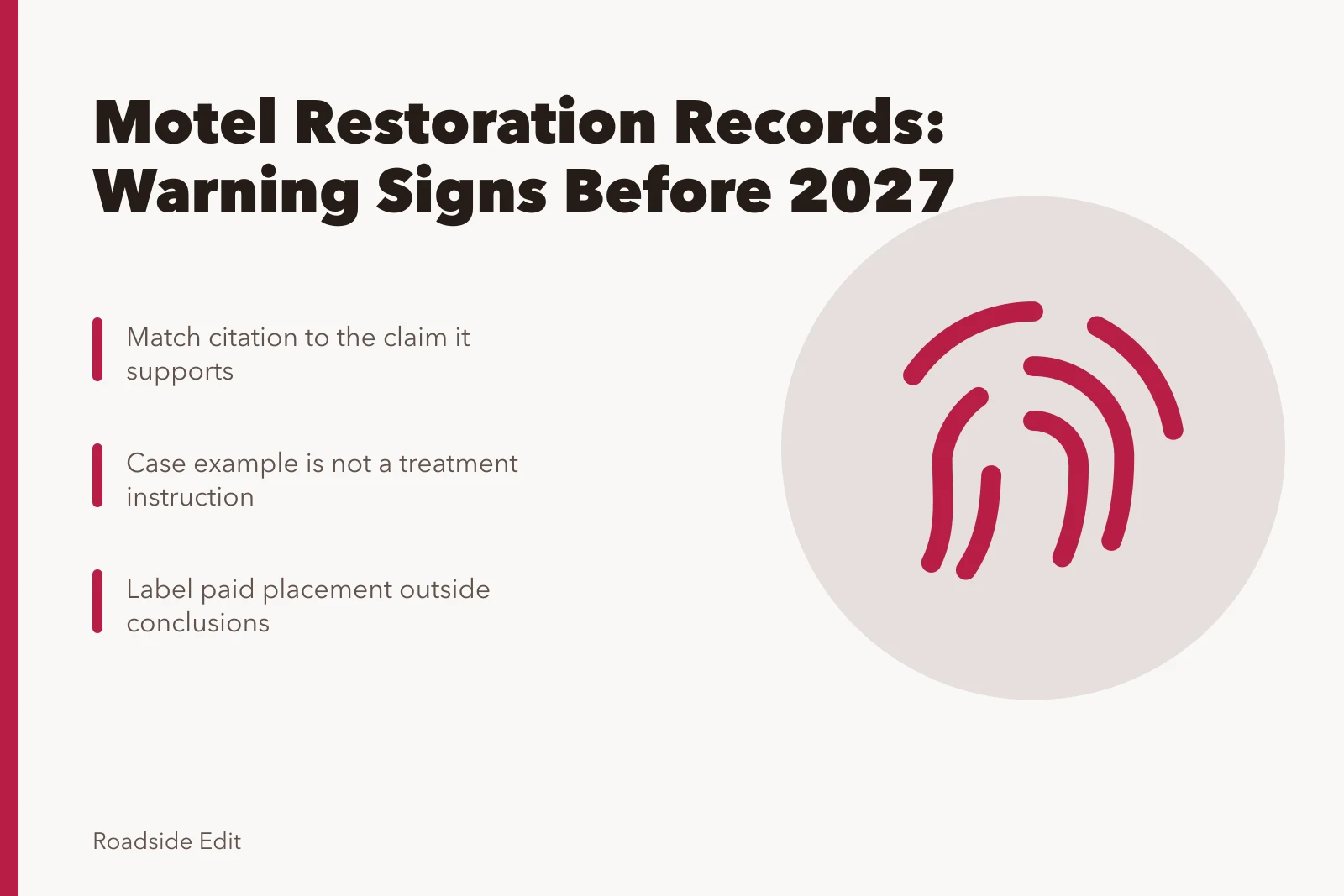 Motel Restoration Records: Warning Signs Before 2027

Match citation to the claim it supports

Case example is not a treatment instruction

Label paid placement outside conclusions

Roadside Edit